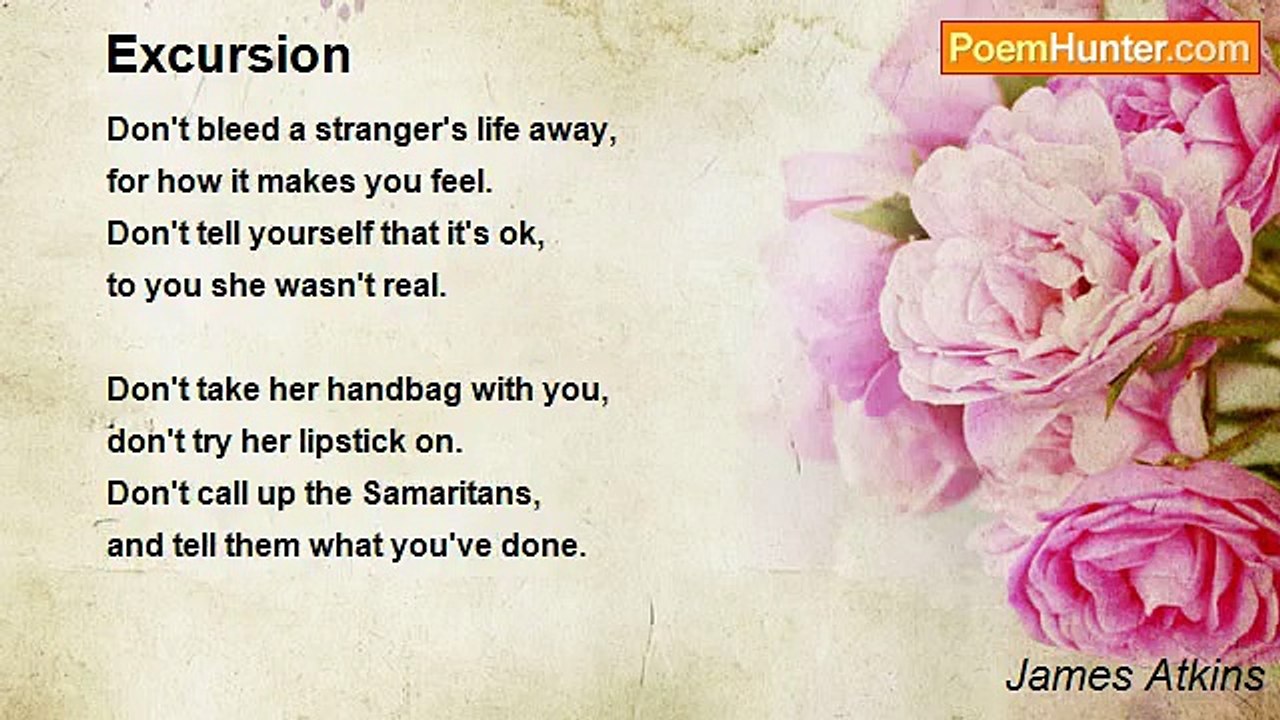 Excursion

PoemHunter.com

Don't bleed a stranger's life away,
for how it makes you feel.
Don't tell yourself that it's ok,
to you she wasn't real.

Don't take her handbag with you,
don't try her lipstick on.
Don't call up the Samaritans,
and tell them what you've done.

James Atkins